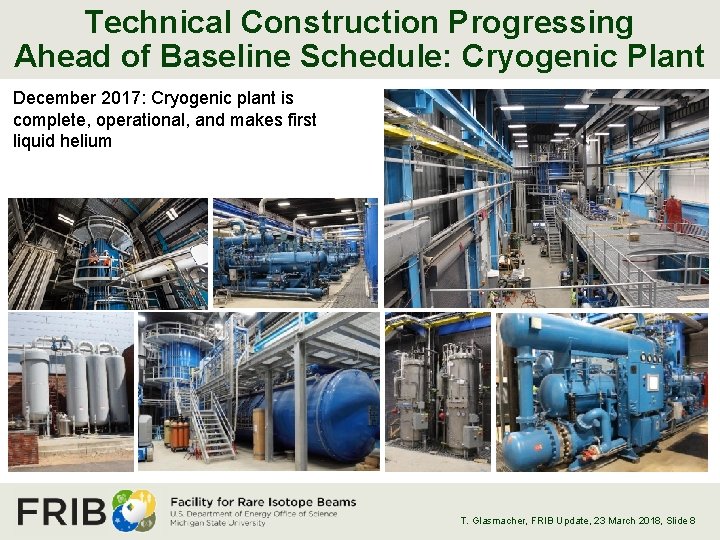 Technical Construction Progressing Ahead of Baseline Schedule: Cryogenic Plant

December 2017: Cryogenic plant is complete, operational, and makes first liquid helium

FRIB

Facility for Rare Isotope Beams
U.S. Department of Energy Office of Science
Michigan State University

T. Glasmacher, FRIB Update, 23 March 2018, Slide 8